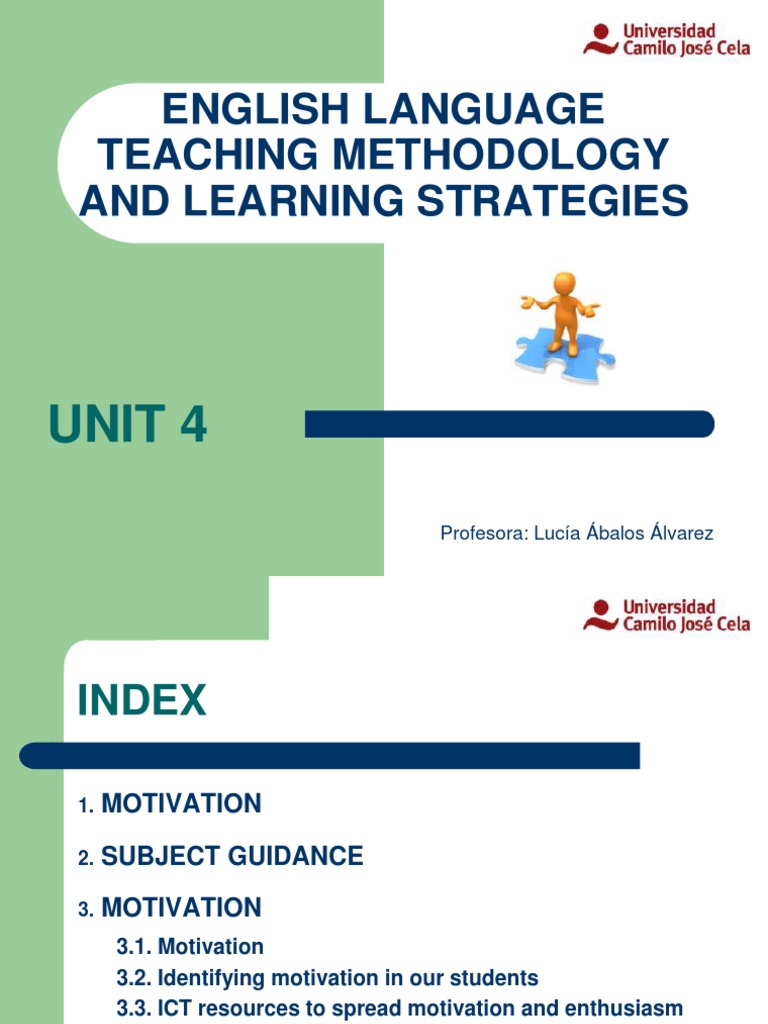 Universidad
Camilo José Cela

ENGLISH LANGUAGE TEACHING METHODOLOGY AND LEARNING STRATEGIES

UNIT 4

Profesora: Lucía Ábalos Álvarez

Universidad
Camilo José Cela

INDEX

1. MOTIVATION

2. SUBJECT GUIDANCE

3. MOTIVATION

3.1. Motivation

3.2. Identifying motivation in our students

3.3. ICT resources to spread motivation and enthusiasm